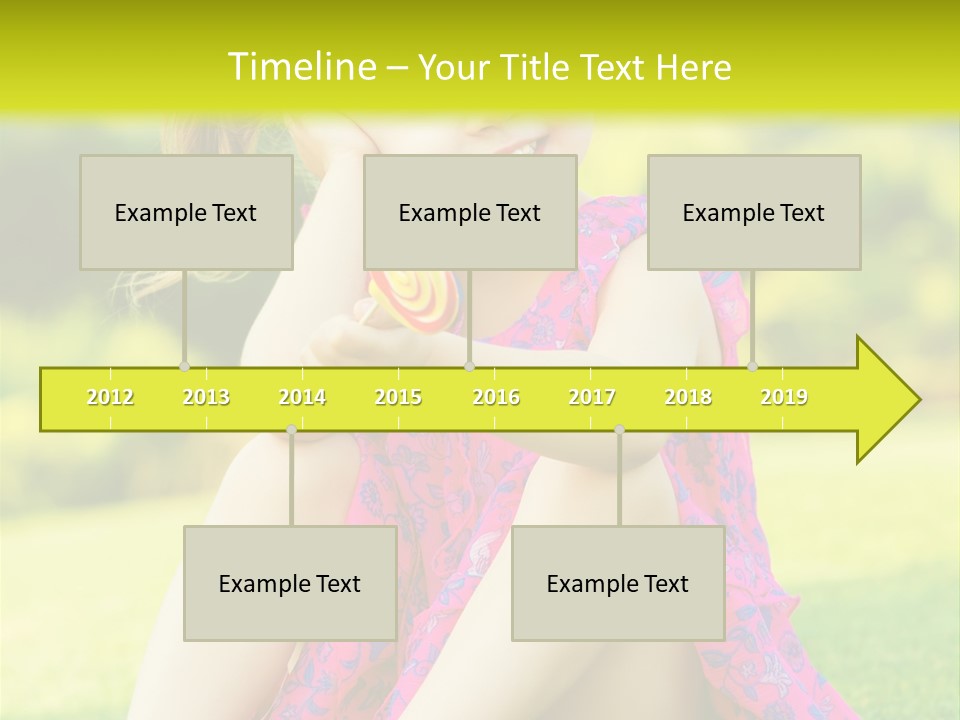 Timeline – Your Title Text Here

Example Text

Example Text

Example Text

2012 2013 2014 2015 2016 2017 2018 2019

Example Text

Example Text